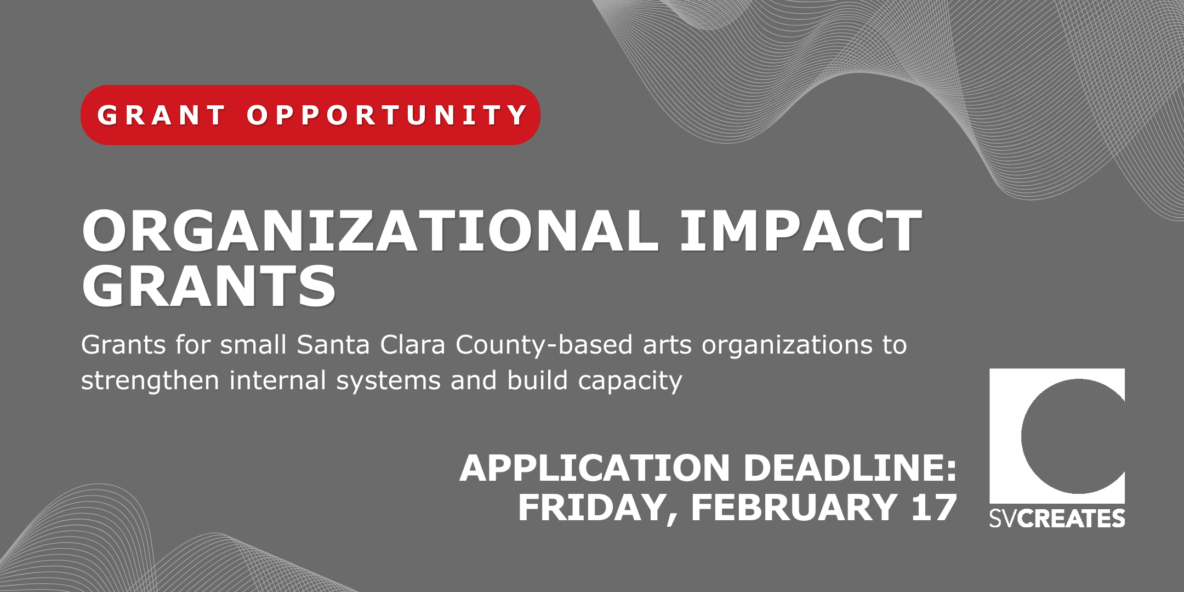 GRANT OPPORTUNITY

ORGANIZATIONAL IMPACT GRANTS

Grants for small Santa Clara County-based arts organizations to strengthen internal systems and build capacity

APPLICATION DEADLINE: FRIDAY, FEBRUARY 17

SVCREATES